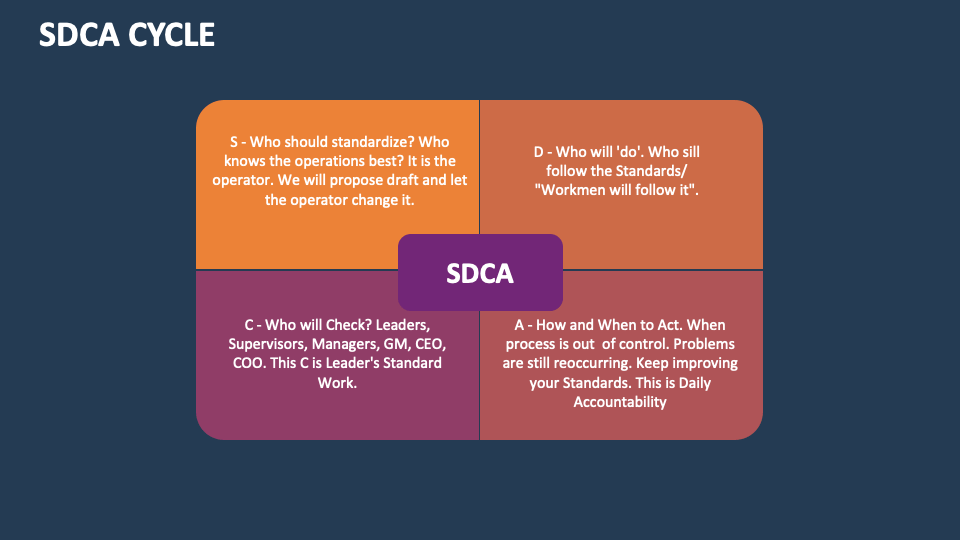 SDCA CYCLE

S - Who should standardize? Who knows the operations best? It is the operator. We will propose draft and let the operator change it.

D - Who will 'do'. Who sill follow the Standards/ "Workmen will follow it".

SDCA

C - Who will Check? Leaders, Supervisors, Managers, GM, CEO, COO. This C is Leader's Standard Work.

A - How and When to Act. When process is out of control. Problems are still reoccurring. Keep improving your Standards. This is Daily Accountability